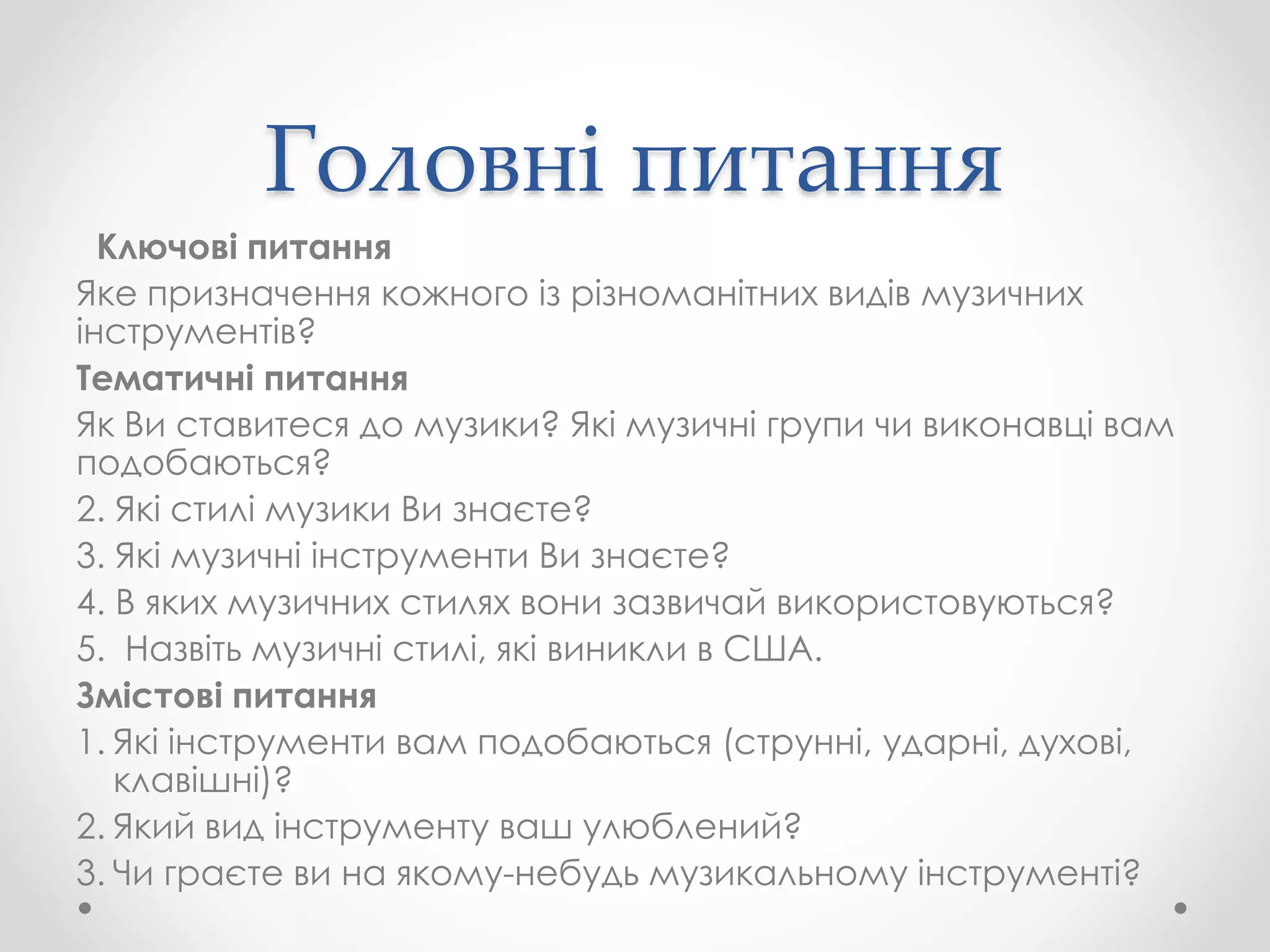 Головні питання

Ключові питання

Яке призначення кожного із різноманітних видів музичних інструментів?

Тематичні питання

Як Ви ставитеся до музики? Які музичні групи чи виконавці вам подобаються?

2. Які стилі музики Ви знаєте?

3. Які музичні інструменти Ви знаєте?

4. В яких музичних стилях вони зазвичай використовуються?

5. Назвіть музичні стилі, які виникли в США.

Змістові питання

1. Які інструменти вам подобаються (струнні, ударні, духові, клавішні)?

2. Який вид інструменту ваш улюблений?

3. Чи граєте ви на якому-небудь музикальному інструменті?